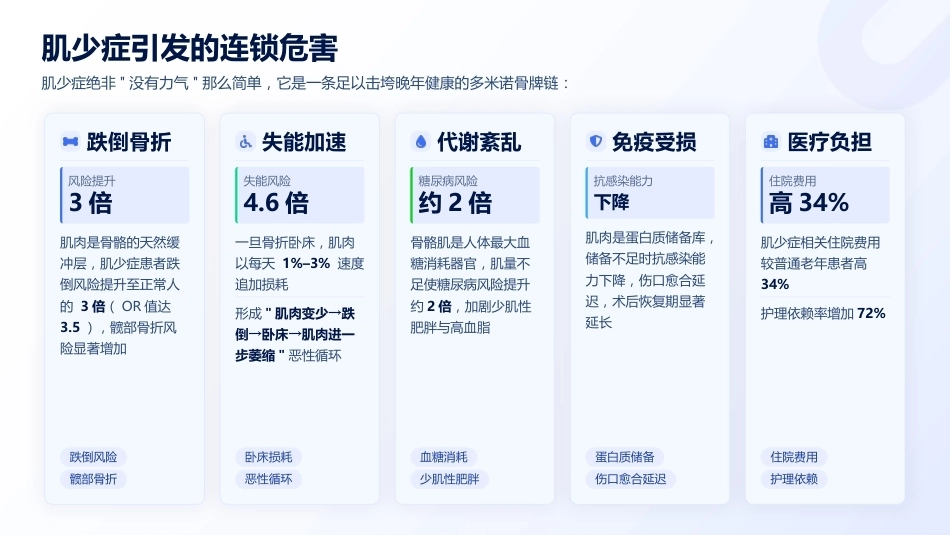 肌少症引发的连锁危害

肌少症绝非 " 没有力气 " 那么简单，它是一条足以击垮晚年健康的多米诺骨牌链：

跌倒骨折

风险提升
3 倍

肌肉是骨骼的天然缓冲层，肌少症患者跌倒风险提升至正常人的 3 倍（ OR 值达 3.5 ），髋部骨折风险显著增加

跌倒风险
髋部骨折

失能加速

失能风险
4.6 倍

一旦骨折卧床，肌肉以每天 1%–3% 速度追加损耗

形成 " 肌肉变少→跌倒→卧床→肌肉进一步萎缩 " 恶性循环

卧床损耗
恶性循环

代谢紊乱

糖尿病风险
约 2 倍

骨骼肌是人体最大血糖消耗器官，肌量不足使糖尿病风险提升约 2 倍，加剧少肌性肥胖与高血脂

血糖消耗
少肌性肥胖

免疫受损

抗感染能力
下降

肌肉是蛋白质储备库，储备不足时抗感染能力下降，伤口愈合延迟，术后恢复期显著延长

蛋白质储备
伤口愈合延迟

医疗负担

住院费用
高 34%

肌少症相关住院费用较普通老年患者高 34%

护理依赖率增加 72%

住院费用
护理依赖